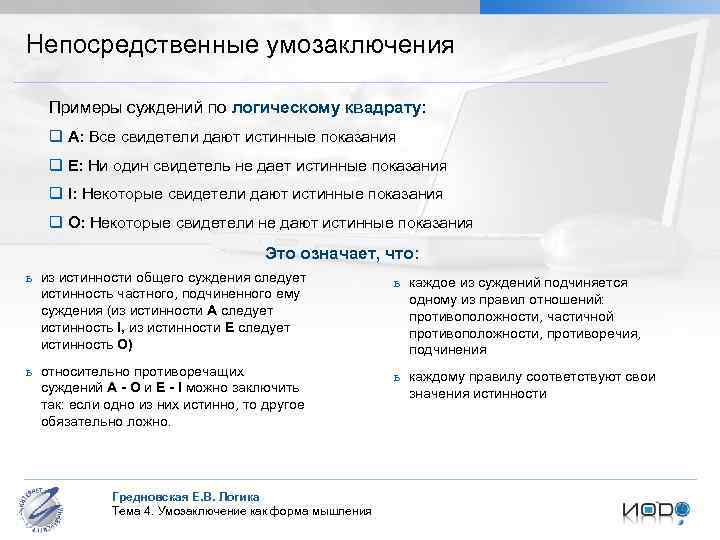 Непосредственные умозаключения

Примеры суждений по логическому квадрату:

❑ A: Все свидетели дают истинные показания

❑ E: Ни один свидетель не дает истинные показания

❑ I: Некоторые свидетели дают истинные показания

❑ O: Некоторые свидетели не дают истинные показания

Это означает, что:

ь из истинности общего суждения следует истинность частного, подчиненного ему суждения (из истинности A следует истинность I, из истинности E следует истинность O)

ь относительно противоречащих суждений A - O и E - I можно заключить так: если одно из них истинно, то другое обязательно ложно.

ь каждое из суждений подчиняется одному из правил отношений: противоположности, частичной противоположности, противоречия, подчинения

ь каждому правилу соответствуют свои значения истинности

Гредновская Е.В. Логика
Тема 4. Умозаключение как форма мышления

ИОДО